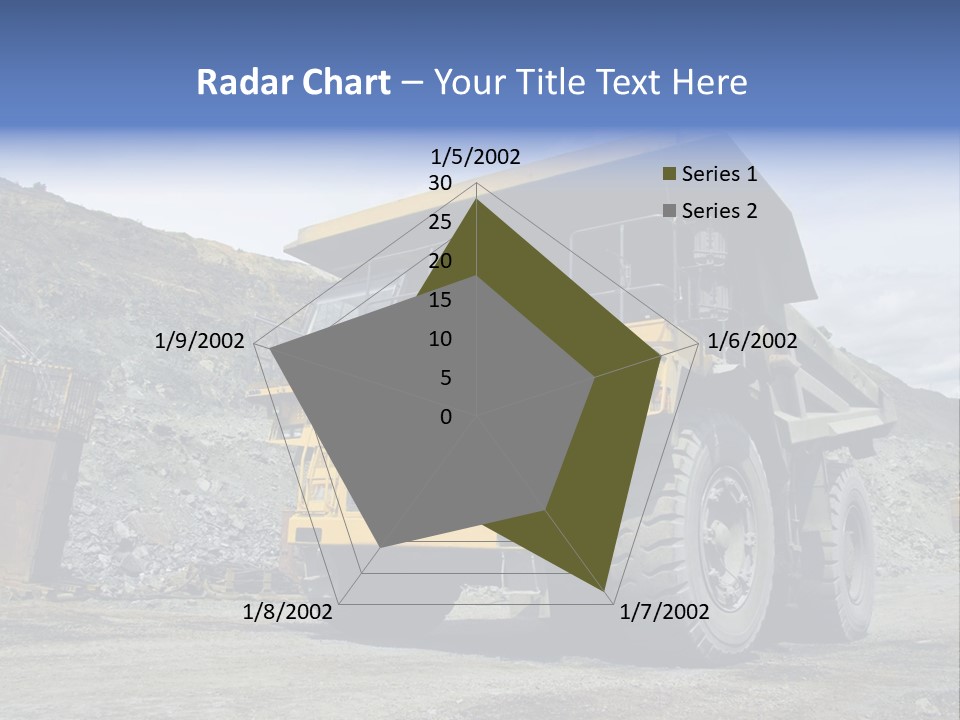 Radar Chart – Your Title Text Here

1/5/2002
30
25
20
15
10
5
0

Series 1
Series 2

1/6/2002
1/7/2002
1/8/2002
1/9/2002